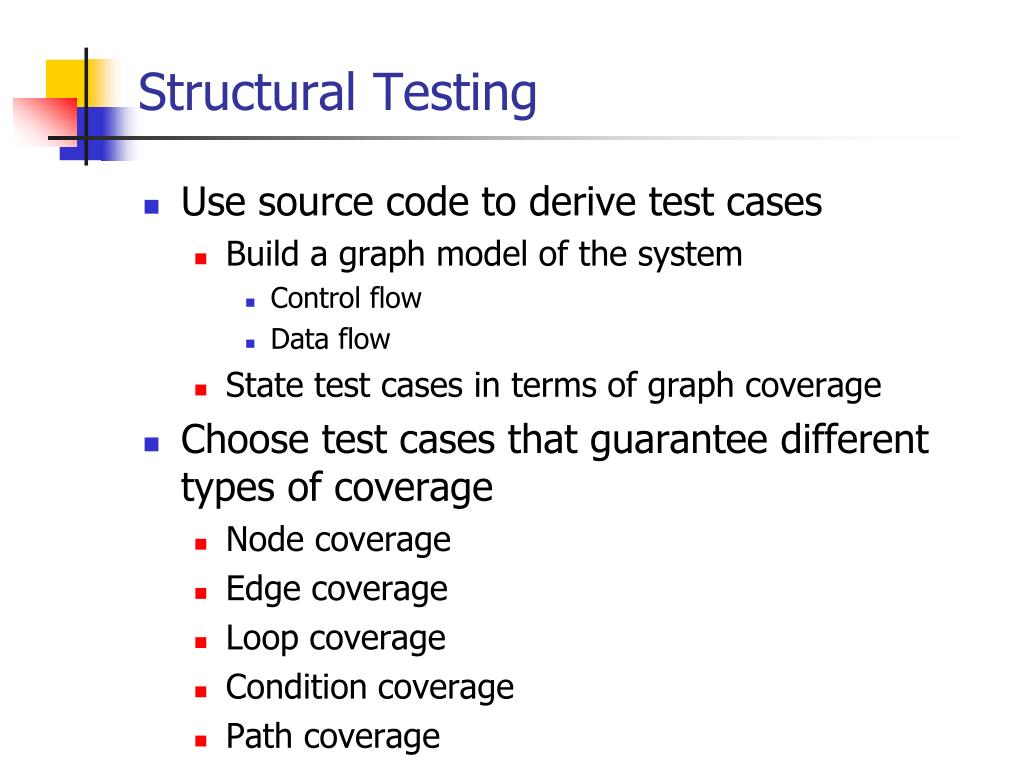 Structural Testing

- Use source code to derive test cases
  - Build a graph model of the system
    - Control flow
    - Data flow
  - State test cases in terms of graph coverage
- Choose test cases that guarantee different types of coverage
  - Node coverage
  - Edge coverage
  - Loop coverage
  - Condition coverage
  - Path coverage